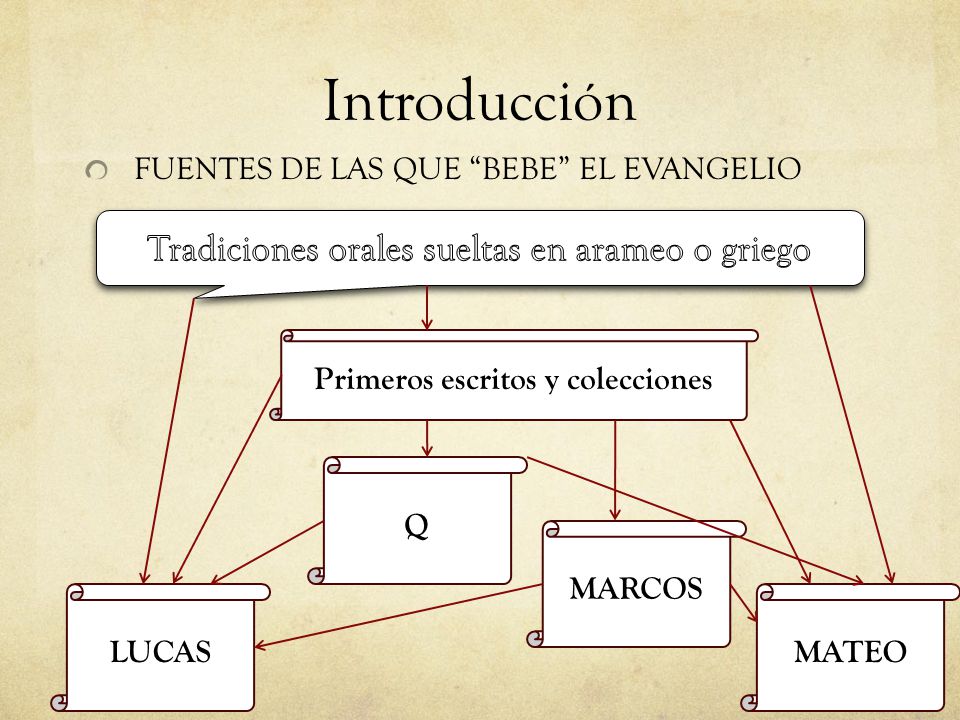 Introducción

FUENTES DE LAS QUE “BEBE” EL EVANGELIO

Tradiciones orales sueltas en arameo o griego

Primeros escritos y colecciones

Q

MARCOS

LUCAS

MATEO